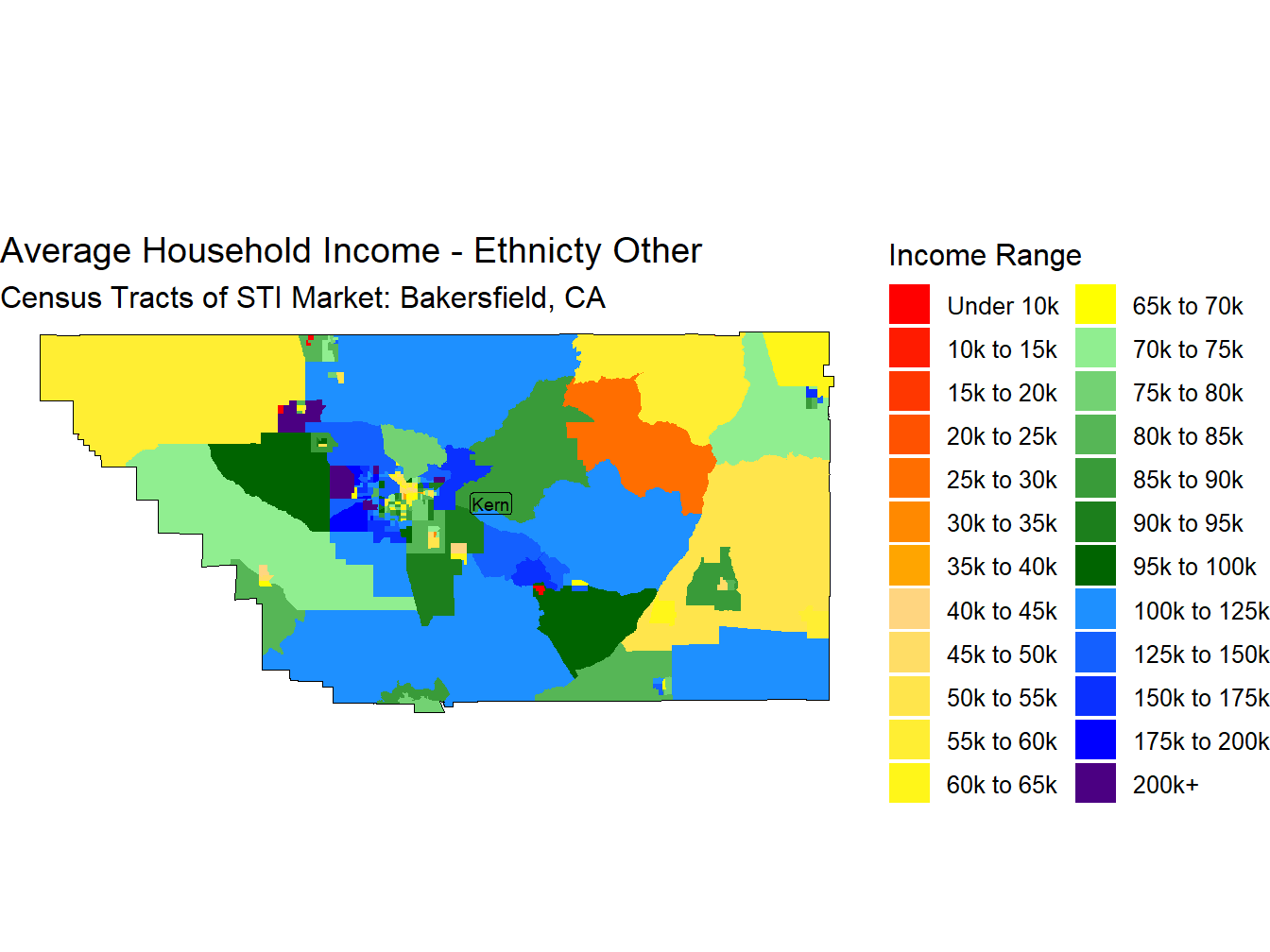 Average Household Income - Ethnicty Other
Census Tracts of STI Market: Bakersfield, CA

Kern

Income Range

Under 10k
10k to 15k
15k to 20k
20k to 25k
25k to 30k
30k to 35k
35k to 40k
40k to 45k
45k to 50k
50k to 55k
55k to 60k
60k to 65k
65k to 70k
70k to 75k
75k to 80k
80k to 85k
85k to 90k
90k to 95k
95k to 100k
100k to 125k
125k to 150k
150k to 175k
175k to 200k
200k+